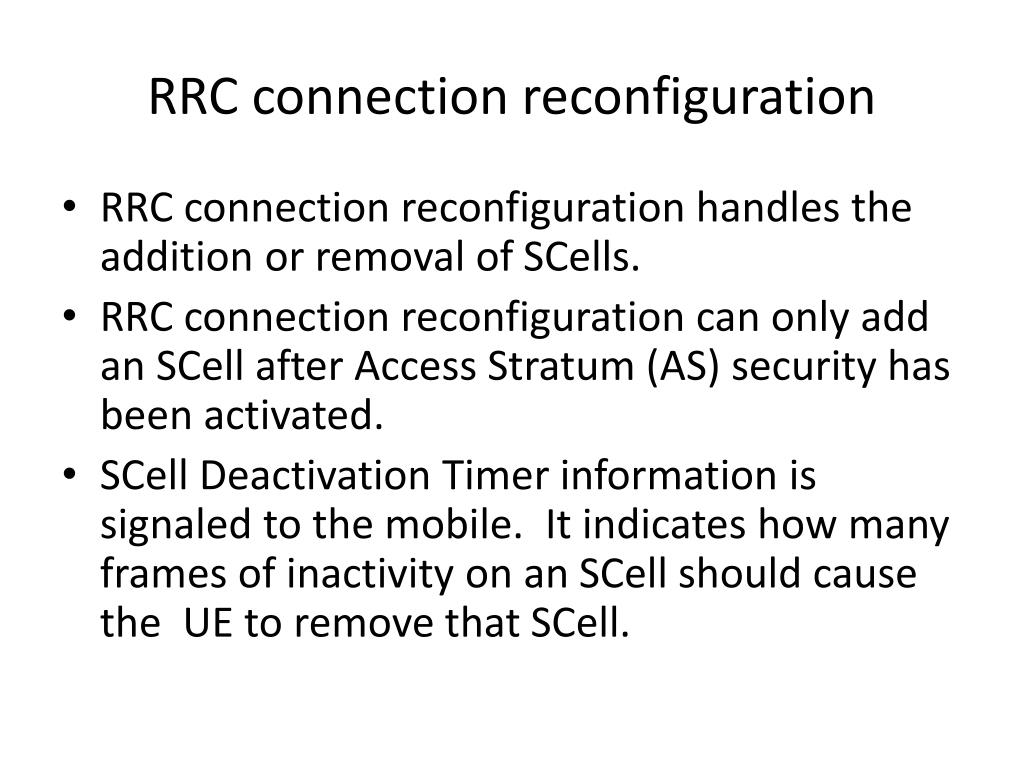 RRC connection reconfiguration

• RRC connection reconfiguration handles the addition or removal of SCells.
• RRC connection reconfiguration can only add an SCell after Access Stratum (AS) security has been activated.
• SCell Deactivation Timer information is signaled to the mobile.  It indicates how many frames of inactivity on an SCell should cause the  UE to remove that SCell.